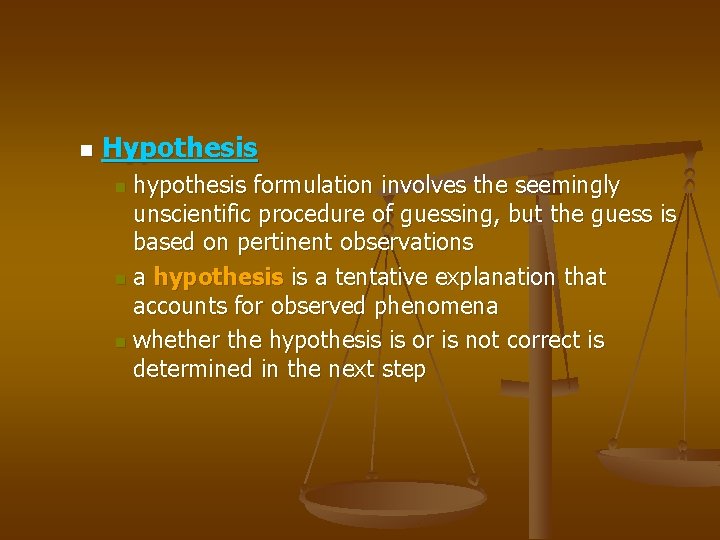 Hypothesis

hypothesis formulation involves the seemingly unscientific procedure of guessing, but the guess is based on pertinent observations

a hypothesis is a tentative explanation that accounts for observed phenomena

whether the hypothesis is or is not correct is determined in the next step